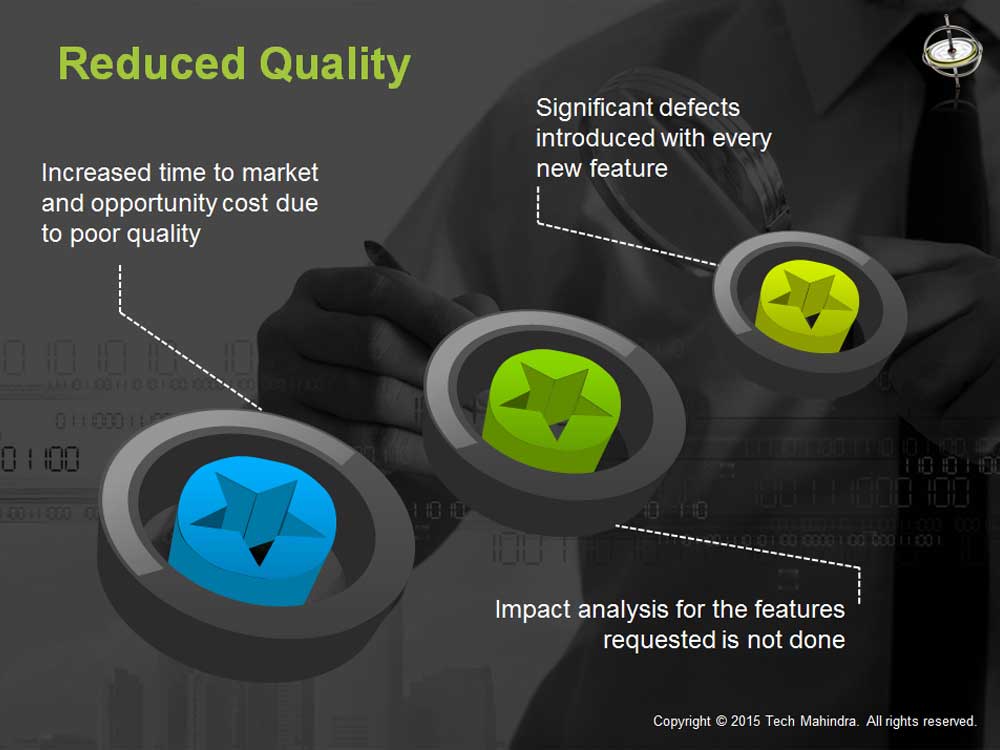 Reduced Quality

Increased time to market and opportunity cost due to poor quality

Significant defects introduced with every new feature

Impact analysis for the features requested is not done

Copyright © 2015 Tech Mahindra. All rights reserved.